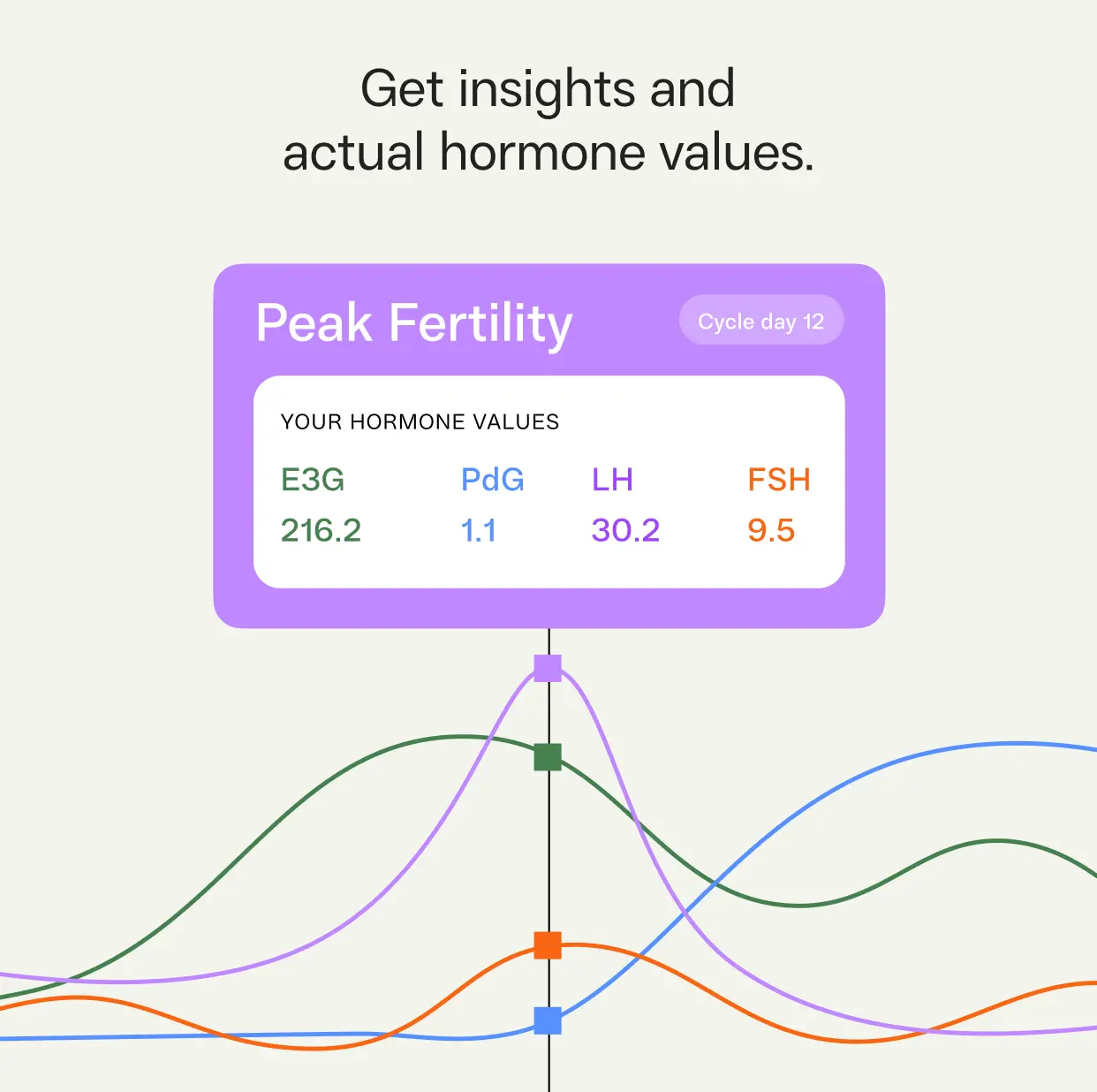 Get insights and actual hormone values.

Peak Fertility

Cycle day 12

YOUR HORMONE VALUES

| E3G | PdG | LH | FSH |
|---|---|---|---|
| 216.2 | 1.1 | 30.2 | 9.5 |